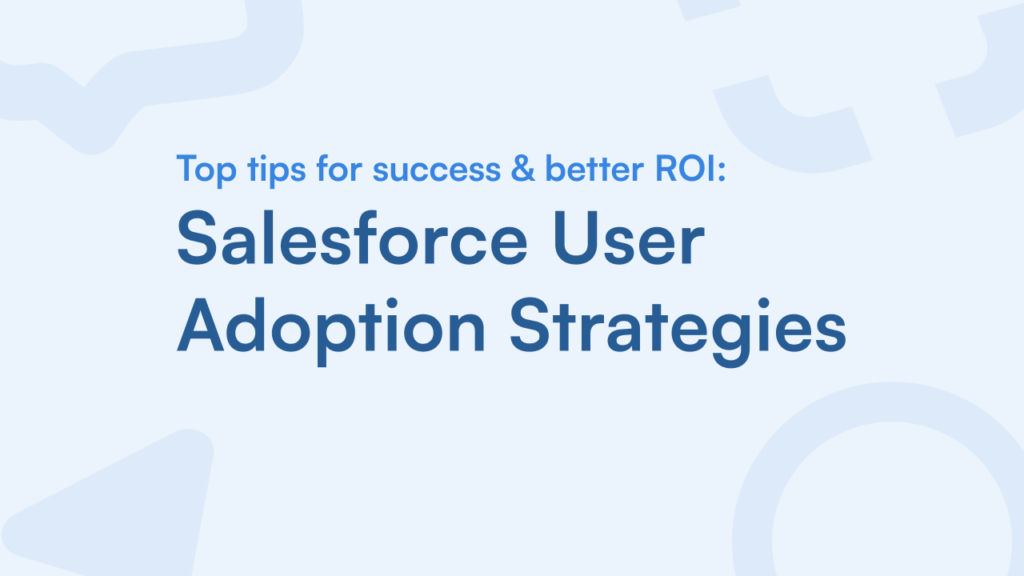 Top tips for success & better ROI:

Salesforce User Adoption Strategies